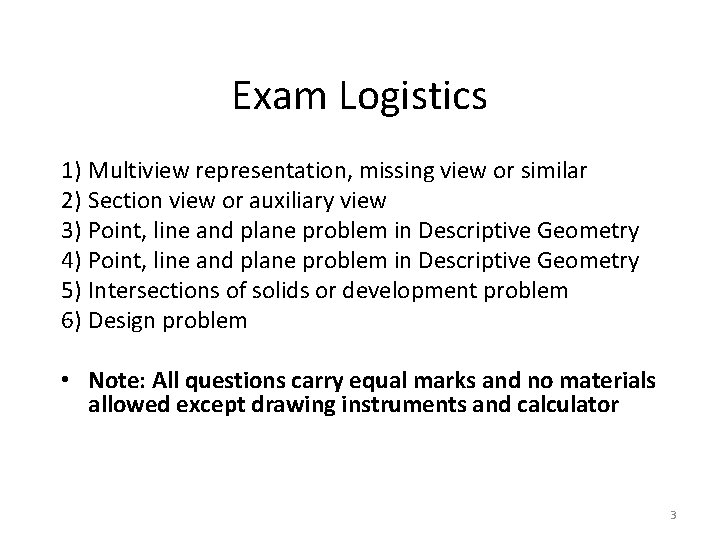 Exam Logistics

1) Multiview representation, missing view or similar
2) Section view or auxiliary view
3) Point, line and plane problem in Descriptive Geometry
4) Point, line and plane problem in Descriptive Geometry
5) Intersections of solids or development problem
6) Design problem

• Note: All questions carry equal marks and no materials allowed except drawing instruments and calculator

3